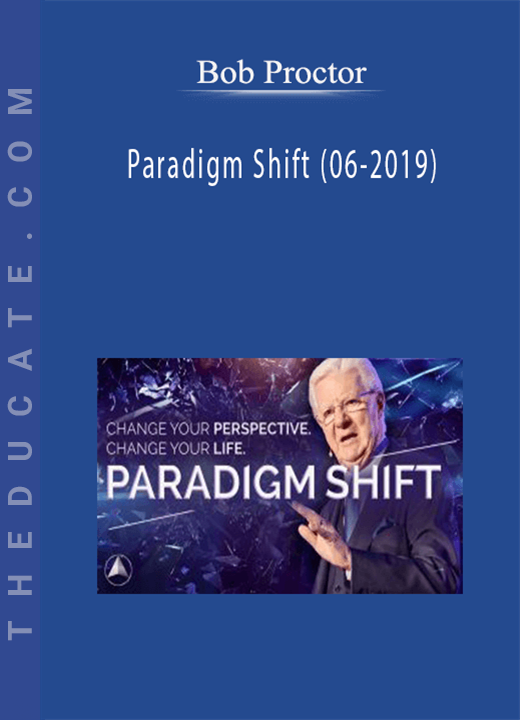 THEDUCATE.COM

Bob Proctor

Paradigm Shift (06-2019)

CHANGE YOUR PERSPECTIVE.
CHANGE YOUR LIFE.
PARADIGM SHIFT